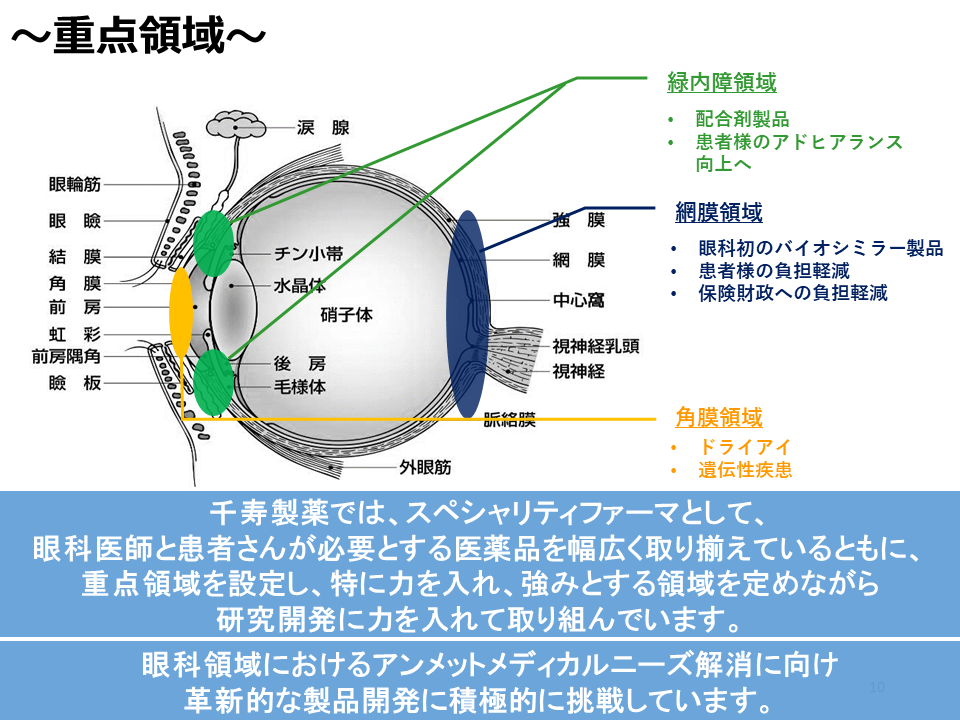 ～重点領域～

涙 腺
眼輪筋
眼 瞼
結 膜
角 膜
前 房
虹 彩
前房隅角
瞼 板
チン小帯
水晶体
硝子体
後 房
毛様体
強 膜
網 膜
中心窩
視神経乳頭
視神経
脈絡膜
外眼筋

緑内障領域
• 配合剤製品
• 患者様のアドヒアランス向上へ

網膜領域
• 眼科初のバイオシミラー製品
• 患者様の負担軽減
• 保険財政への負担軽減

角膜領域
• ドライアイ
• 遺伝性疾患

千寿製薬では、スペシャリティファーマとして、眼科医師と患者さんが必要とする医薬品を幅広く取り揃えているともに、重点領域を設定し、特に力を入れ、強みとする領域を定めながら研究開発に力を入れて取り組んでいます。

眼科領域におけるアンメットメディカルニーズ解消に向け革新的な製品開発に積極的に挑戦しています。

10